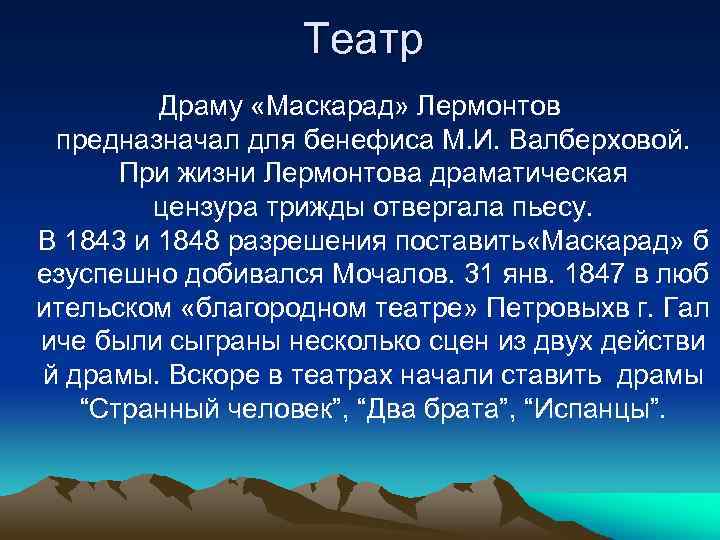 Театр

Драму «Маскарад» Лермонтов предназначал для бенефиса М.И. Валберховой. При жизни Лермонтова драматическая цензура трижды отвергала пьесу. В 1843 и 1848 разрешения поставить«Маскарад» б езуспешно добивался Мочалов. 31 янв. 1847 в люб ительском «благородном театре» Петровыхв г. Гал иче были сыграны несколько сцен из двух действи й драмы. Вскоре в театрах начали ставить драмы “Странный человек”, “Два брата”, “Испанцы”.